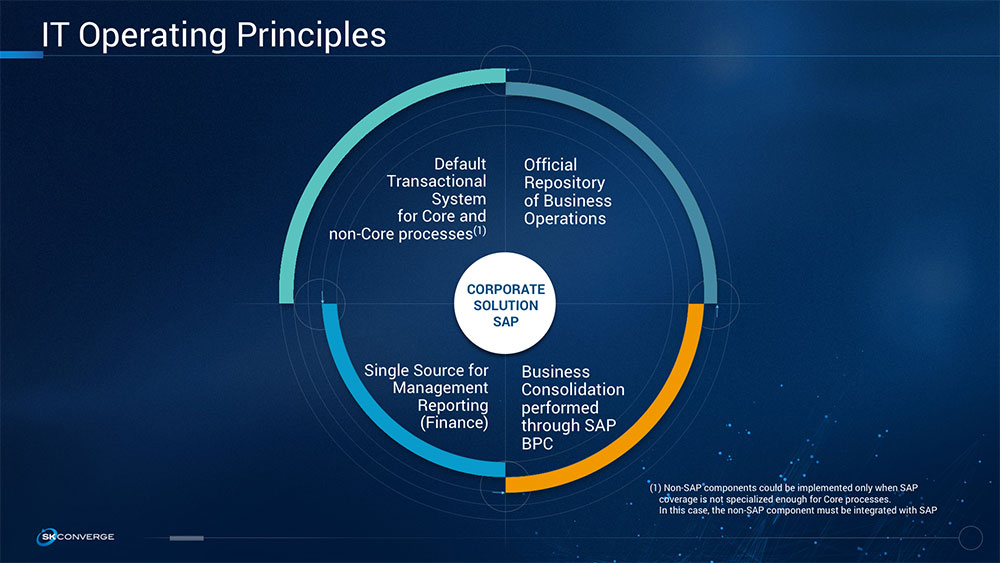 IT Operating Principles

Default Transactional System for Core and non-Core processes$^{(1)}$

Official Repository of Business Operations

CORPORATE SOLUTION SAP

Single Source for Management Reporting (Finance)

Business Consolidation performed through SAP BPC

(1) Non-SAP components could be implemented only when SAP coverage is not specialized enough for Core processes. In this case, the non-SAP component must be integrated with SAP

SK CONVERGE